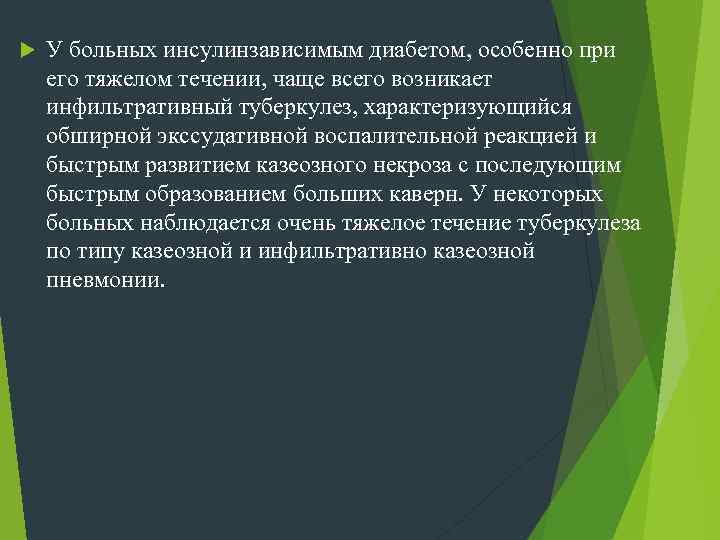 У больных инсулинзависимым диабетом, особенно при его тяжелом течении, чаще всего возникает инфильтративный туберкулез, характеризующийся обширной экссудативной воспалительной реакцией и быстрым развитием казеозного некроза с последующим быстрым образованием больших каверн. У некоторых больных наблюдается очень тяжелое течение туберкулеза по типу казеозной и инфильтративно казеозной пневмонии.